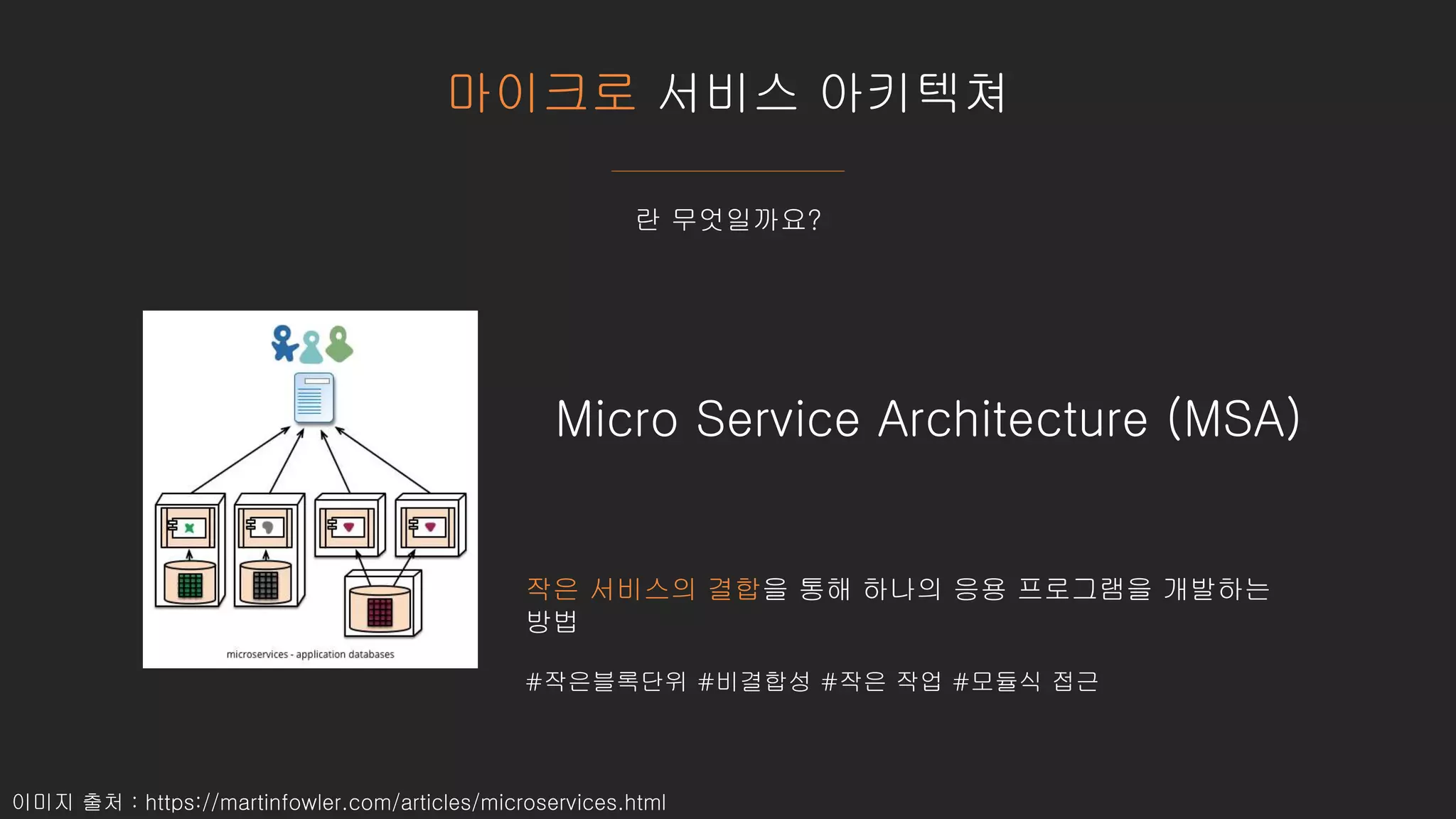 마이크로 서비스 아키텍쳐

란 무엇일까요?

microservices - application databases

Micro Service Architecture (MSA)

작은 서비스의 결합을 통해 하나의 응용 프로그램을 개발하는 방법

#작은블록단위 #비결합성 #작은 작업 #모듈식 접근

이미지 출처 : https://martinfowler.com/articles/microservices.html